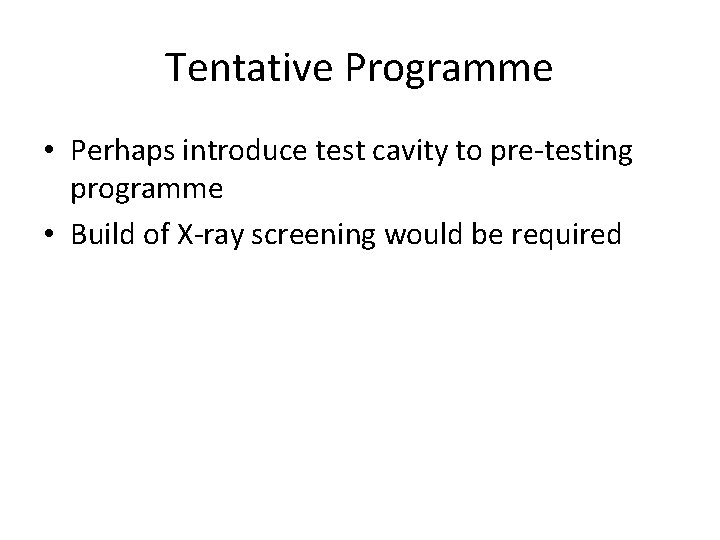 Tentative Programme

• Perhaps introduce test cavity to pre-testing programme
• Build of X-ray screening would be required